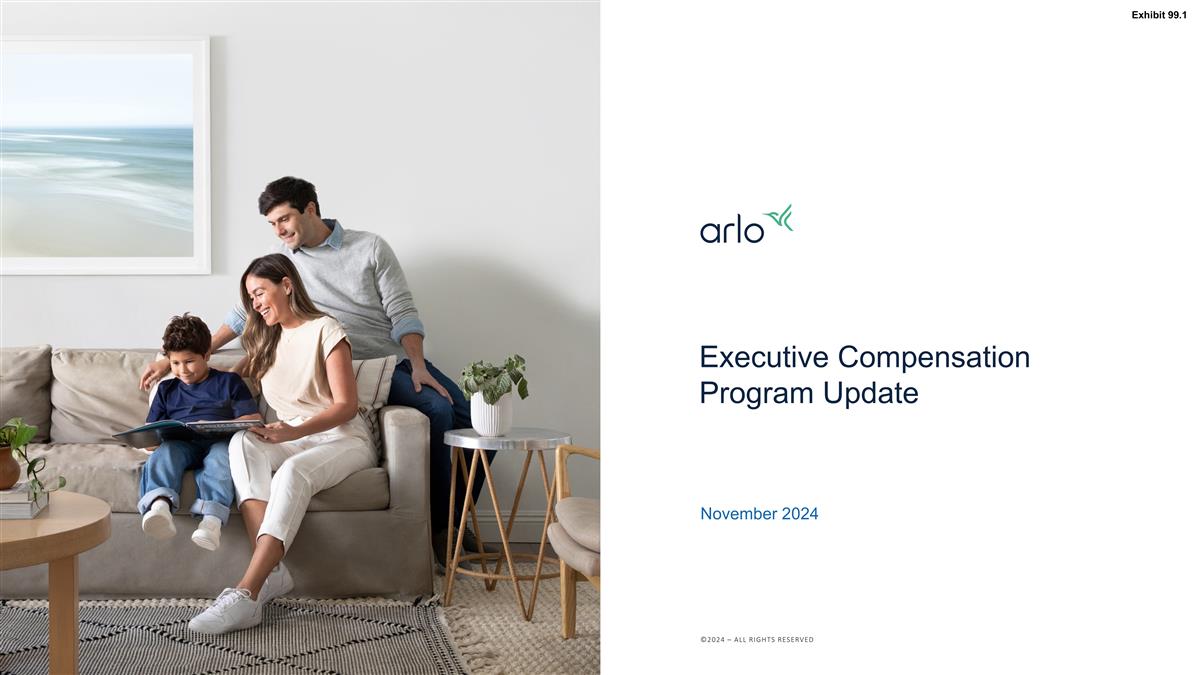 Exhibit 99.1

arlo

Executive Compensation Program Update

November 2024

©2024 – ALL RIGHTS RESERVED